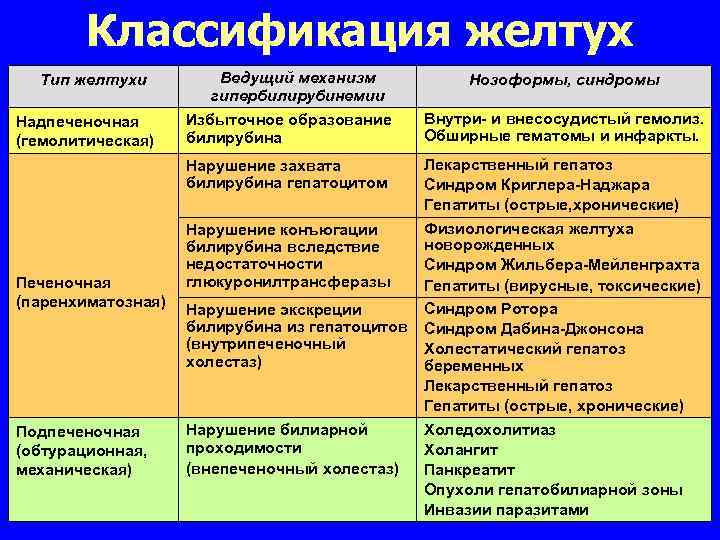 Классификация желтух

| Тип желтухи | Ведущий механизм гипербилирубинемии | Нозоформы, синдромы |
|---|---|---|
| Надпеченочная (гемолитическая) | Избыточное образование билирубина | Внутри- и внесосудистый гемолиз. Обширные гематомы и инфаркты. |
| Печеночная (паренхиматозная) | Нарушение захвата билирубина гепатоцитом | Лекарственный гепатоз Синдром Криглера-Наджара Гепатиты (острые,хронические) |
| | Нарушение конъюгации билирубина вследствие недостаточности глюкуронилтрансферазы | Физиологическая желтуха новорожденных Синдром Жильбера-Мейленграхта Гепатиты (вирусные, токсические) |
| | Нарушение экскреции билирубина из гепатоцитов (внутрипеченочный холестаз) | Синдром Ротора Синдром Дабина-Джонсона Холестатический гепатоз беременных Лекарственный гепатоз Гепатиты (острые, хронические) |
| Подпеченочная (обтурационная, механическая) | Нарушение билиарной проходимости (внепеченочный холестаз) | Холедохолитиаз Холангит Панкреатит Опухоли гепатобилиарной зоны Инвазии паразитами |